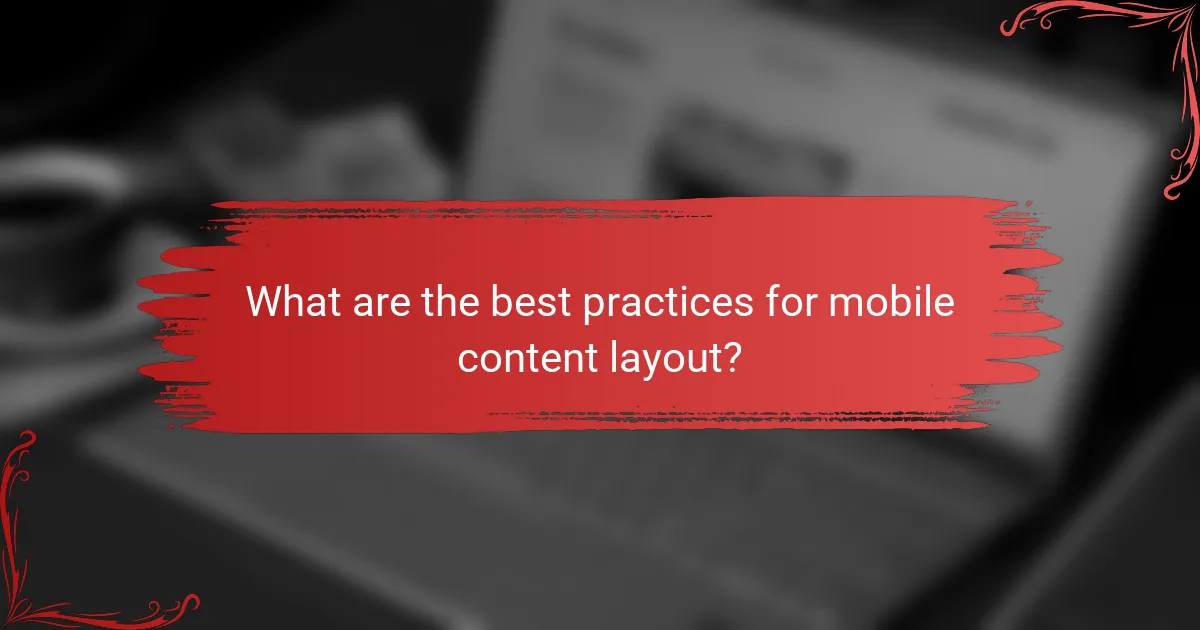 What are the best practices for mobile content layout?